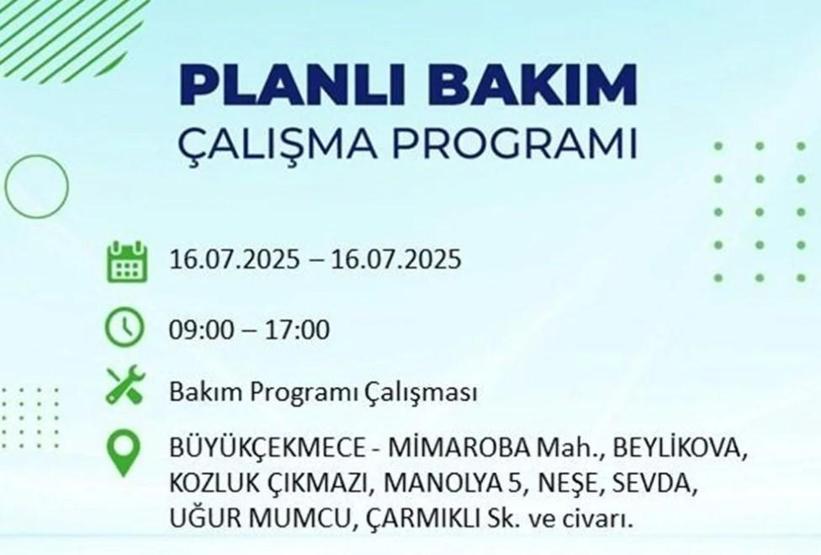 PLANLI BAKIM
ÇALIŞMA PROGRAMI

16.07.2025 – 16.07.2025

09:00 – 17:00

Bakım Programı Çalışması

BÜYÜKÇEKMECE - MİMAROBA Mah., BEYLİKOVA, KOZLUK ÇIKMAZI, MANOLYA 5, NEŞE, SEVDA, UĞUR MUMCU, ÇARMIKLI Sk. ve civarı.